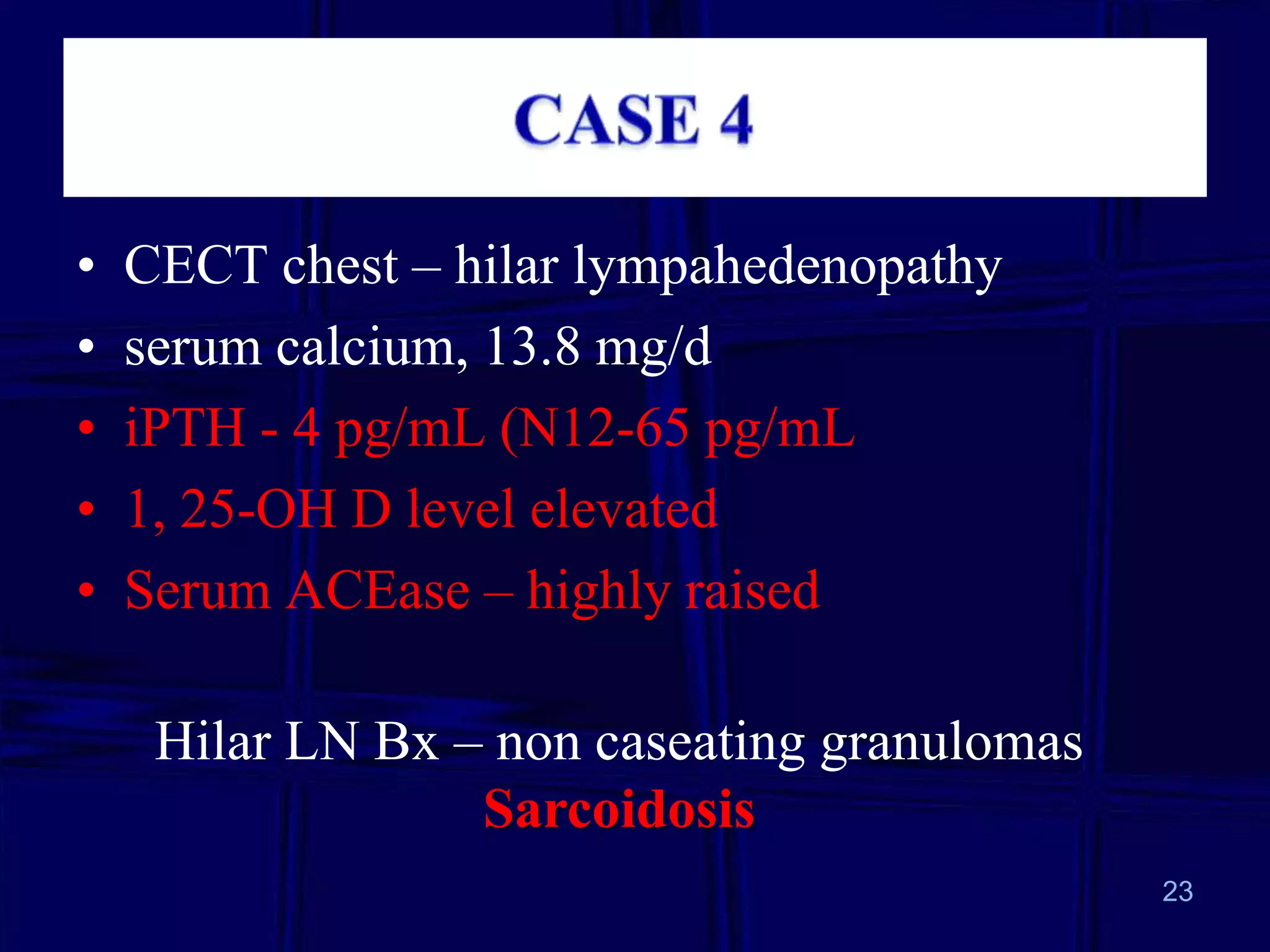 CASE 4

• CECT chest – hilar lympahedenopathy
• serum calcium, 13.8 mg/d
• iPTH - 4 pg/mL (N12-65 pg/mL
• 1, 25-OH D level elevated
• Serum ACEase – highly raised

Hilar LN Bx – non caseating granulomas
Sarcoidosis

23